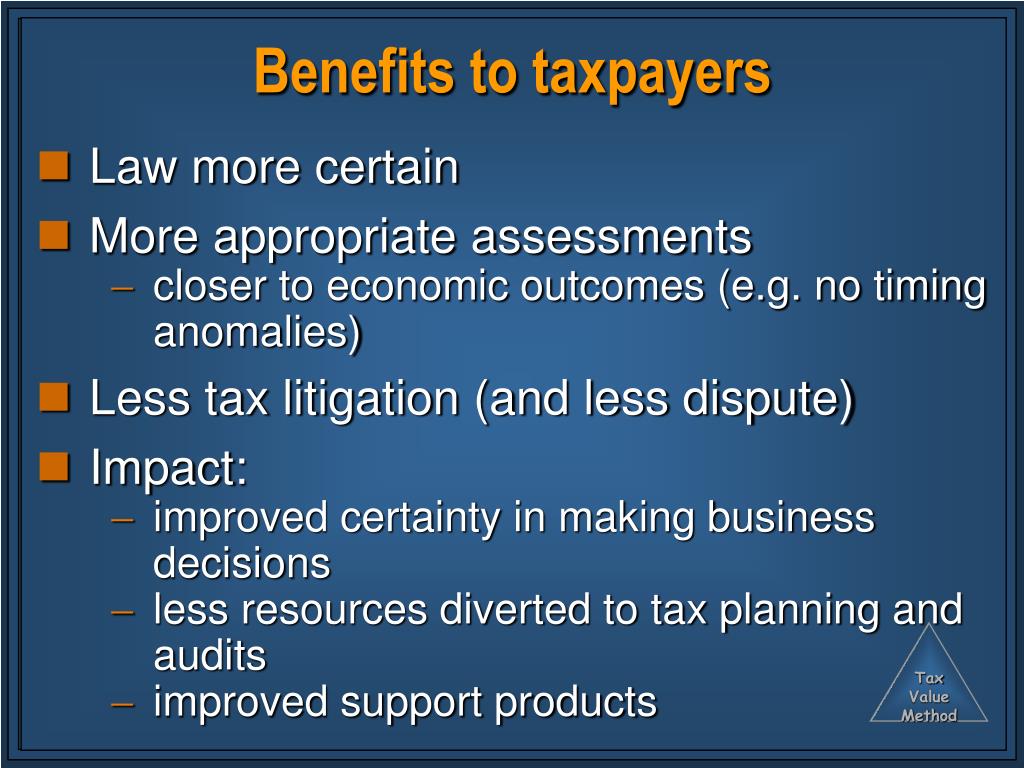 Benefits to taxpayers

Law more certain

More appropriate assessments

– closer to economic outcomes (e.g. no timing anomalies)

Less tax litigation (and less dispute)

Impact:

– improved certainty in making business decisions

– less resources diverted to tax planning and audits

– improved support products

Tax Value Method